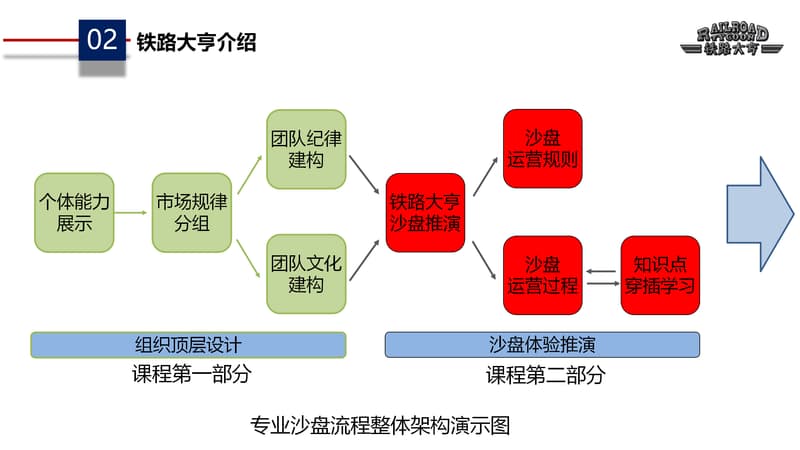 02 铁路大亨介绍

RAILROAD TYCOON
铁路大亨

个体能力展示

市场规律分组

团队纪律建构

团队文化建构

铁路大亨沙盘推演

沙盘运营规则

沙盘运营过程

知识点穿插学习

组织顶层设计

课程第一部分

沙盘体验推演

课程第二部分

专业沙盘流程整体架构演示图